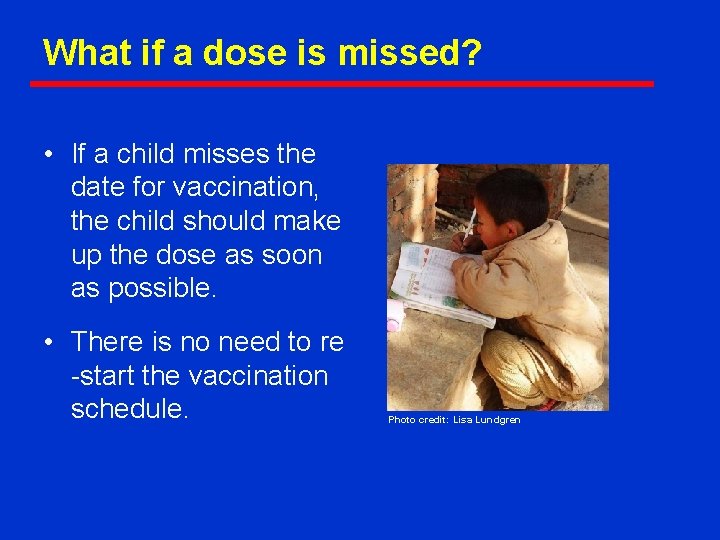 What if a dose is missed?

• If a child misses the date for vaccination, the child should make up the dose as soon as possible.

• There is no need to re -start the vaccination schedule.

Photo credit: Lisa Lundgren